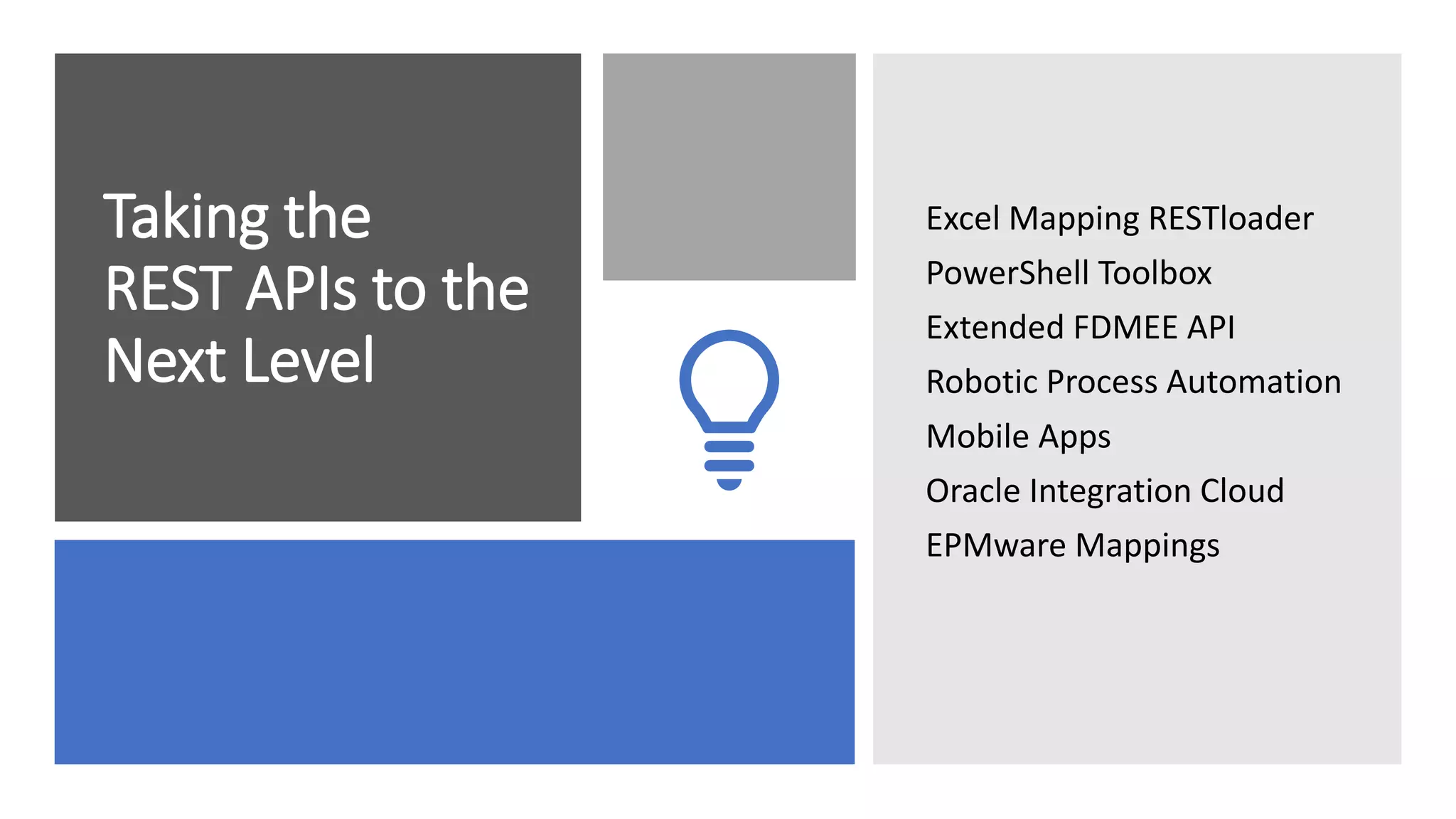 Taking the REST APIs to the Next Level

Excel Mapping RESTloader
PowerShell Toolbox
Extended FDMEE API
Robotic Process Automation
Mobile Apps
Oracle Integration Cloud
EPMware Mappings